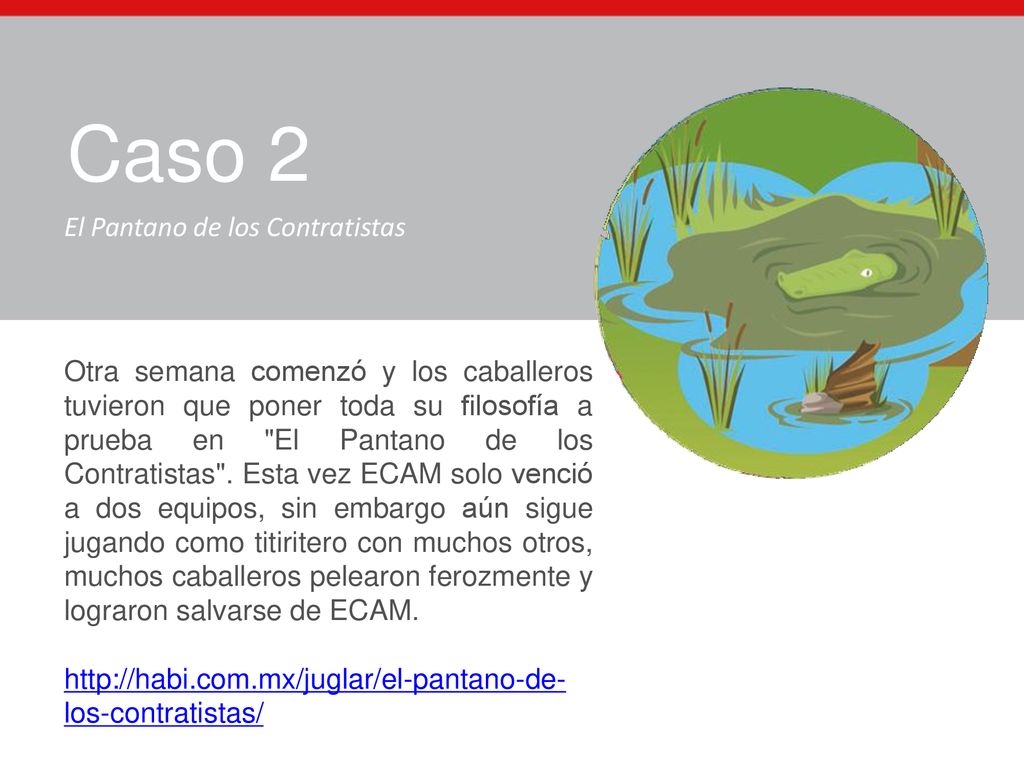 Caso 2

El Pantano de los Contratistas

Otra semana comenzó y los caballeros tuvieron que poner toda su filosofía a prueba en "El Pantano de los Contratistas". Esta vez ECAM solo venció a dos equipos, sin embargo aún sigue jugando como titiritero con muchos otros, muchos caballeros pelearon ferozmente y lograron salvarse de ECAM.

http://habi.com.mx/juglar/el-pantano-de-los-contratistas/